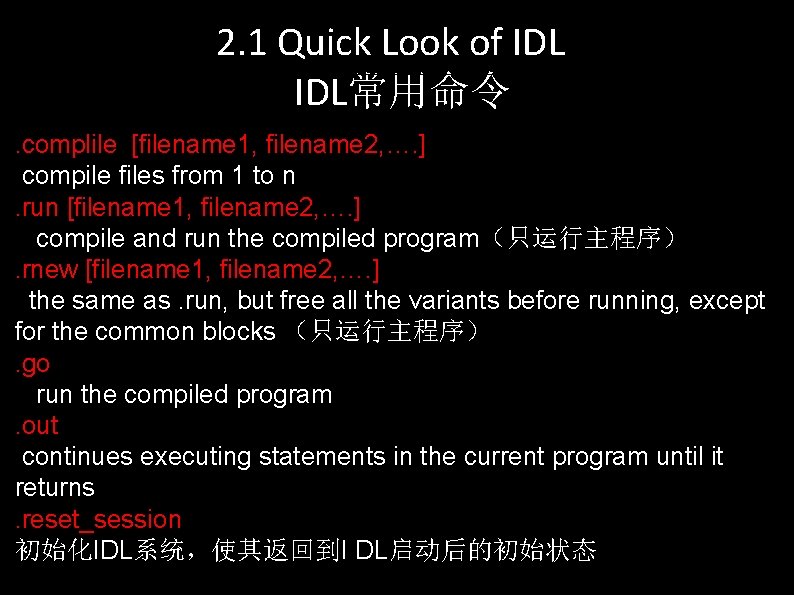 2.1 Quick Look of IDL
IDL常用命令

.complile [filename1, filename2,….]
compile files from 1 to n
.run [filename1, filename2,….]
compile and run the compiled program（只运行主程序）
.rnew [filename1, filename2,….]
the same as .run, but free all the variants before running, except for the common blocks （只运行主程序）
.go
run the compiled program
.out
continues executing statements in the current program until it returns
.reset_session
初始化IDL系统，使其返回到I DL启动后的初始状态